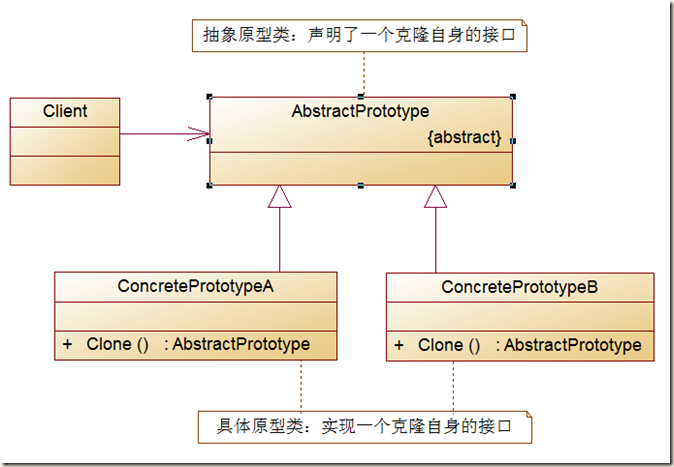 抽象原型类：声明了一个克隆自身的接口

Client

AbstractPrototype
{abstract}

ConcretePrototypeA
+ Clone () : AbstractPrototype

ConcretePrototypeB
+ Clone () : AbstractPrototype

具体原型类：实现一个克隆自身的接口